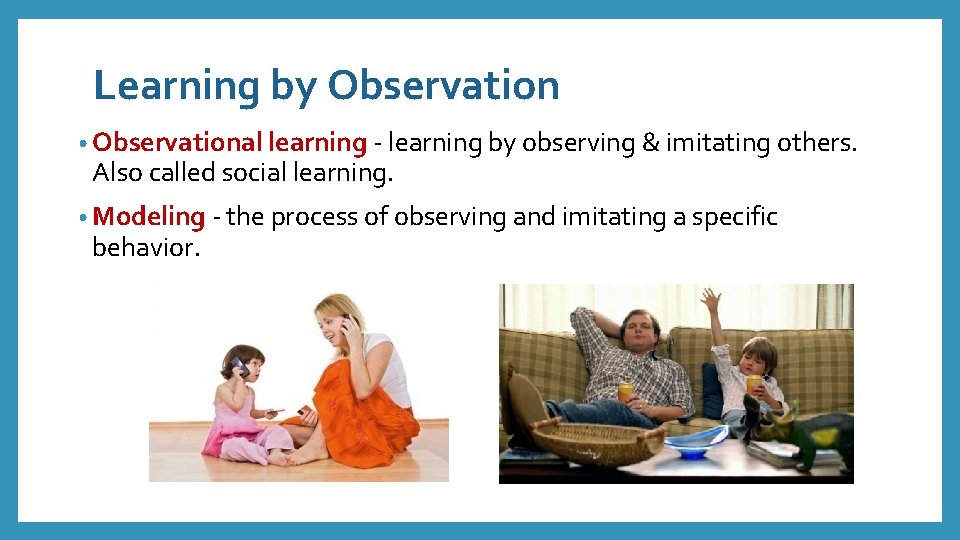 Learning by Observation

• Observational learning - learning by observing & imitating others. Also called social learning.

• Modeling - the process of observing and imitating a specific behavior.